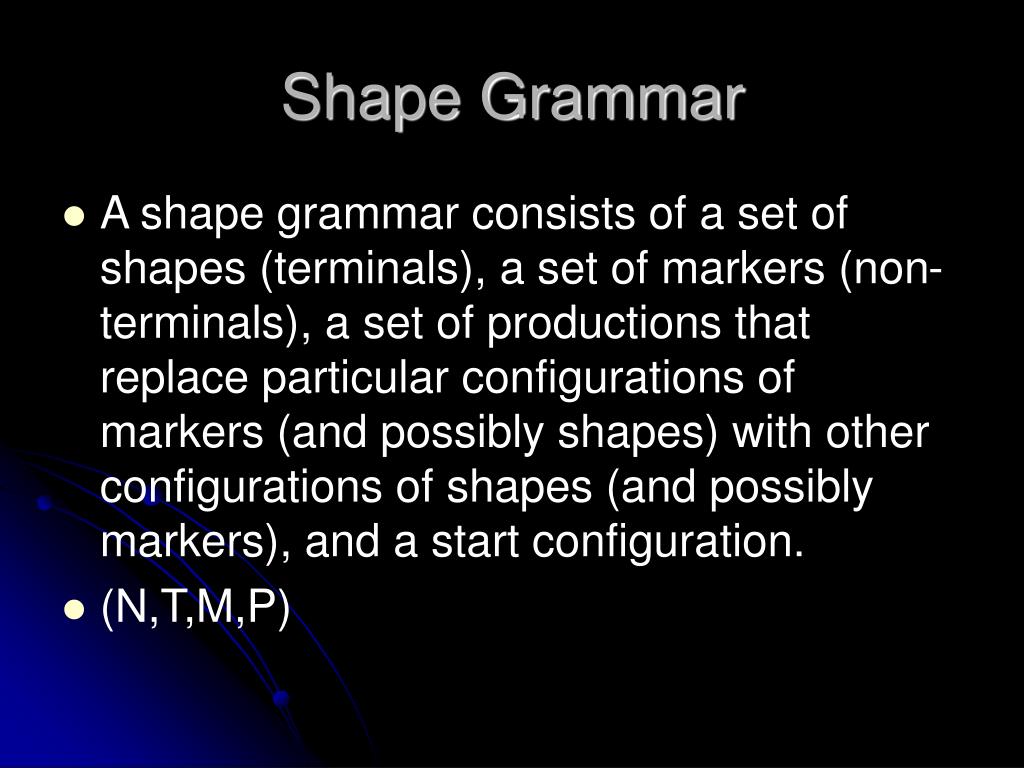 Shape Grammar

- A shape grammar consists of a set of shapes (terminals), a set of markers (non-terminals), a set of productions that replace particular configurations of markers (and possibly shapes) with other configurations of shapes (and possibly markers), and a start configuration.
- (N,T,M,P)